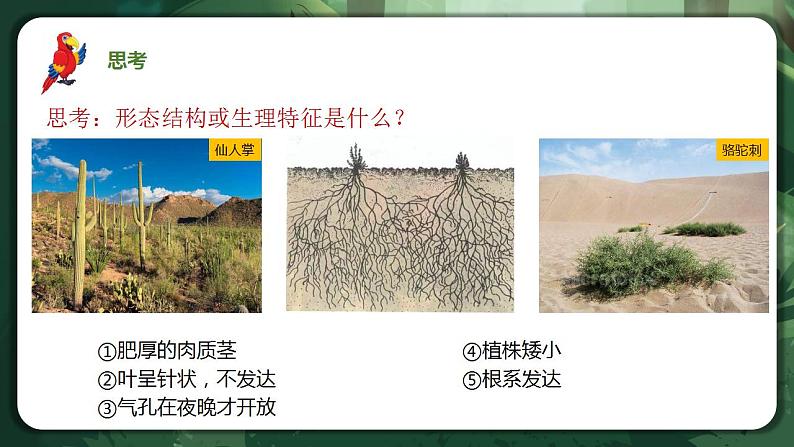 思考

思考：形态结构或生理特征是什么？

仙人掌

骆驼刺

①肥厚的肉质茎
②叶呈针状，不发达
③气孔在夜晚才开放

④植株矮小
⑤根系发达